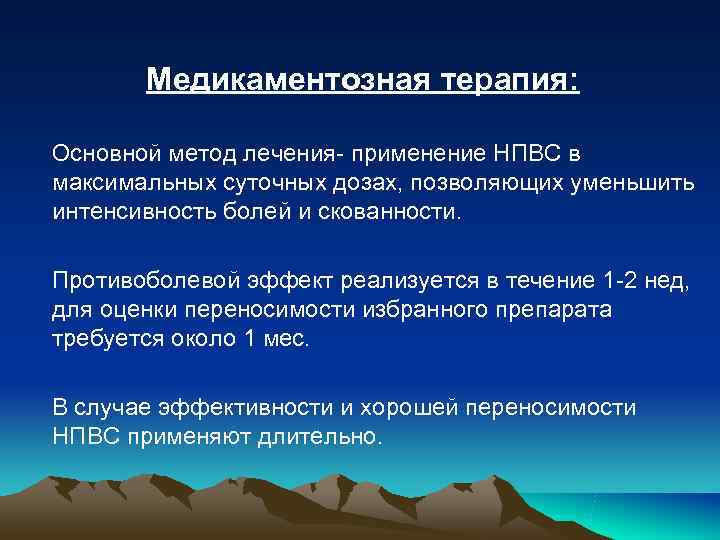 Медикаментозная терапия:

Основной метод лечения- применение НПВС в максимальных суточных дозах, позволяющих уменьшить интенсивность болей и скованности.

Противоболевой эффект реализуется в течение 1-2 нед, для оценки переносимости избранного препарата требуется около 1 мес.

В случае эффективности и хорошей переносимости НПВС применяют длительно.